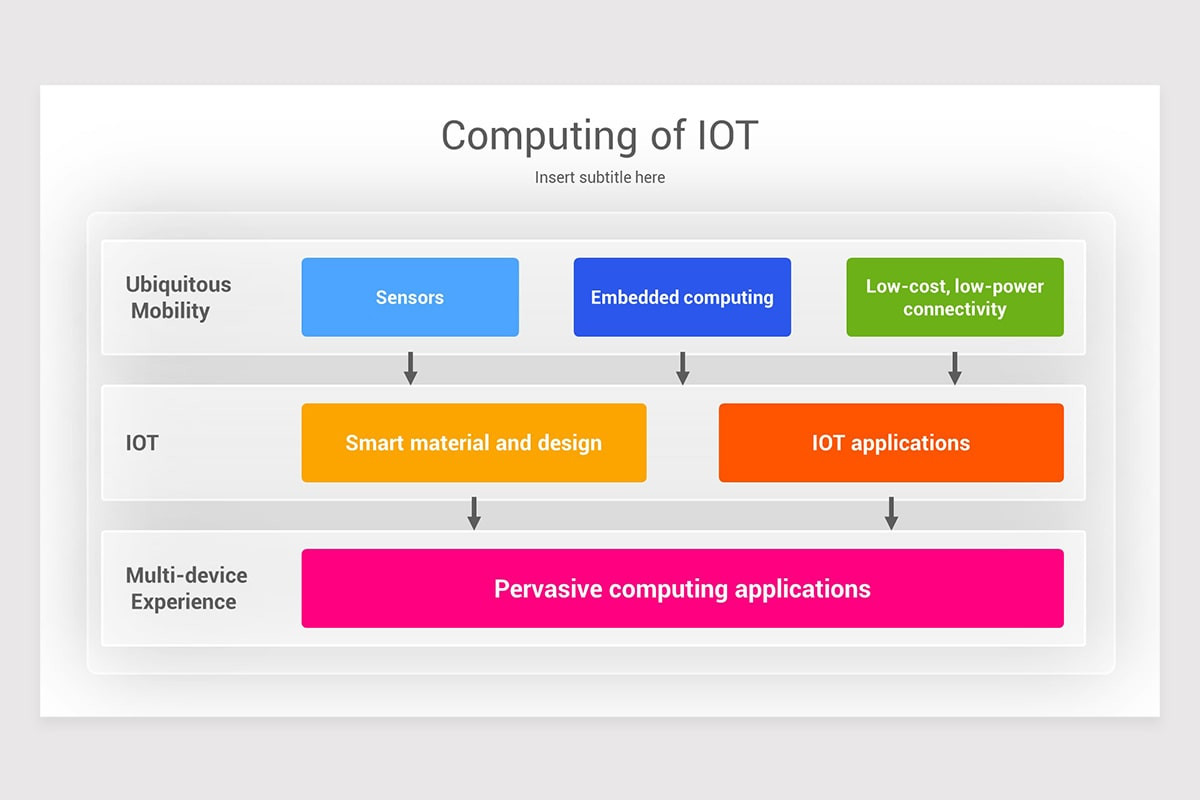 Computing of IOT

Insert subtitle here

Ubiquitous Mobility

Sensors

Embedded computing

Low-cost, low-power connectivity

IOT

Smart material and design

IOT applications

Multi-device Experience

Pervasive computing applications